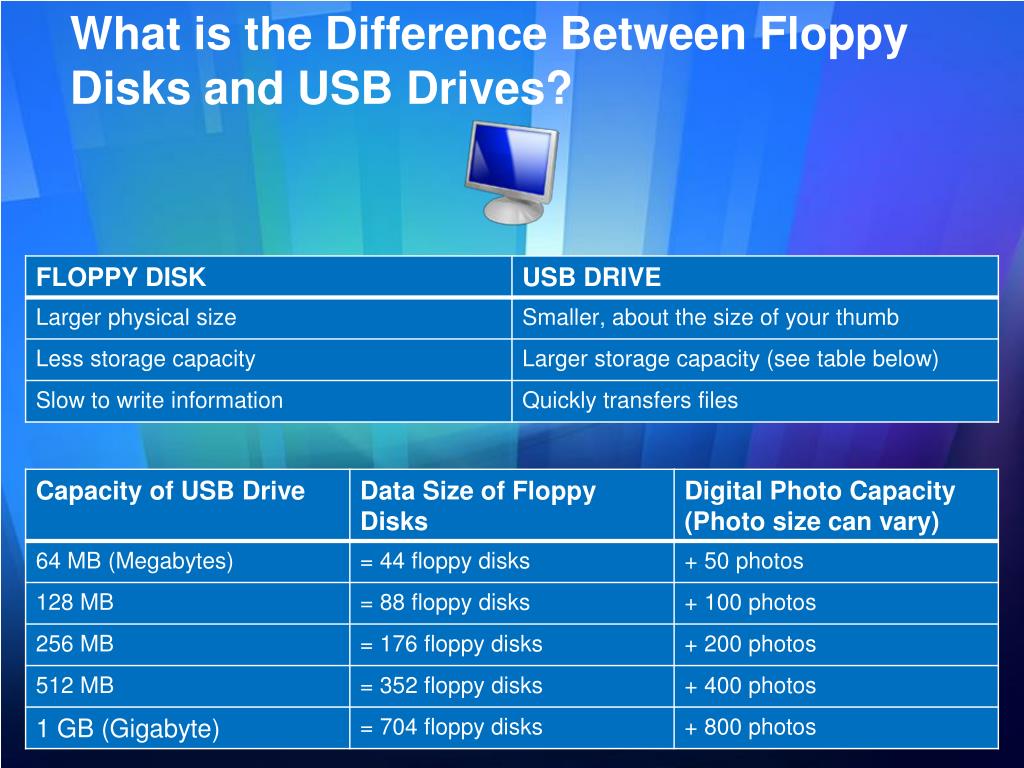 What is the Difference Between Floppy Disks and USB Drives?

| FLOPPY DISK | USB DRIVE |
|---|---|
| Larger physical size | Smaller, about the size of your thumb |
| Less storage capacity | Larger storage capacity (see table below) |
| Slow to write information | Quickly transfers files |

| Capacity of USB Drive | Data Size of Floppy Disks | Digital Photo Capacity (Photo size can vary) |
|---|---|---|
| 64 MB (Megabytes) | = 44 floppy disks | + 50 photos |
| 128 MB | = 88 floppy disks | + 100 photos |
| 256 MB | = 176 floppy disks | + 200 photos |
| 512 MB | = 352 floppy disks | + 400 photos |
| 1 GB (Gigabyte) | = 704 floppy disks | + 800 photos |